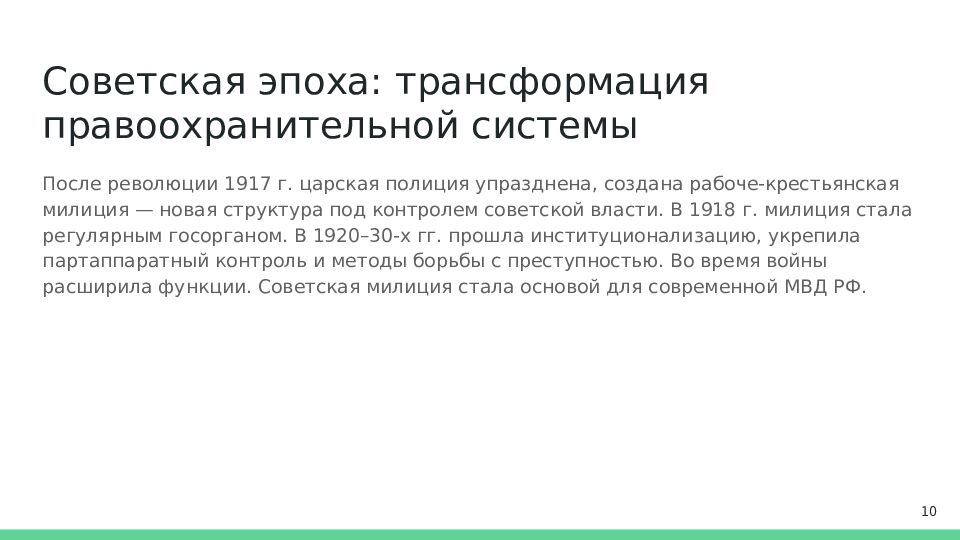 Советская эпоха: трансформация правоохранительной системы

После революции 1917 г. царская полиция упразднена, создана рабоче-крестьянская милиция — новая структура под контролем советской власти. В 1918 г. милиция стала регулярным госорганом. В 1920–30-х гг. прошла институционализацию, укрепила партаппаратный контроль и методы борьбы с преступностью. Во время войны расширила функции. Советская милиция стала основой для современной МВД РФ.

10